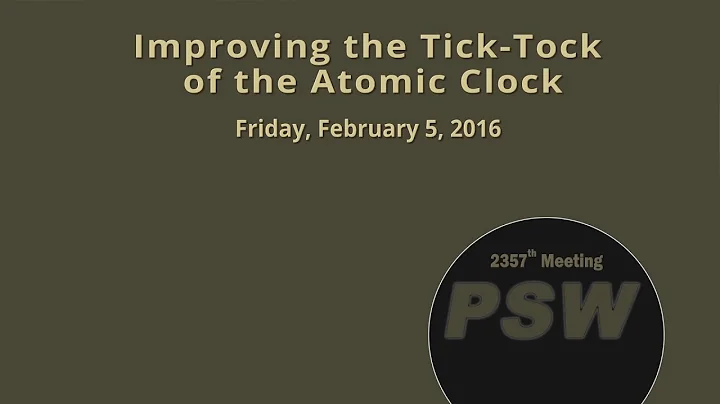 Improving the Tick-Tock of the Atomic Clock

Friday, February 5, 2016

2357$^{th}$ Meeting

PSW